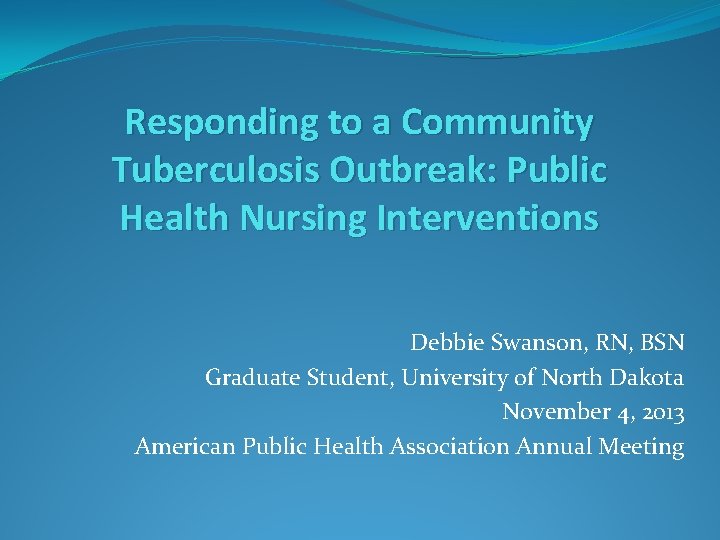 Responding to a Community Tuberculosis Outbreak: Public Health Nursing Interventions

Debbie Swanson, RN, BSN
Graduate Student, University of North Dakota
November 4, 2013
American Public Health Association Annual Meeting